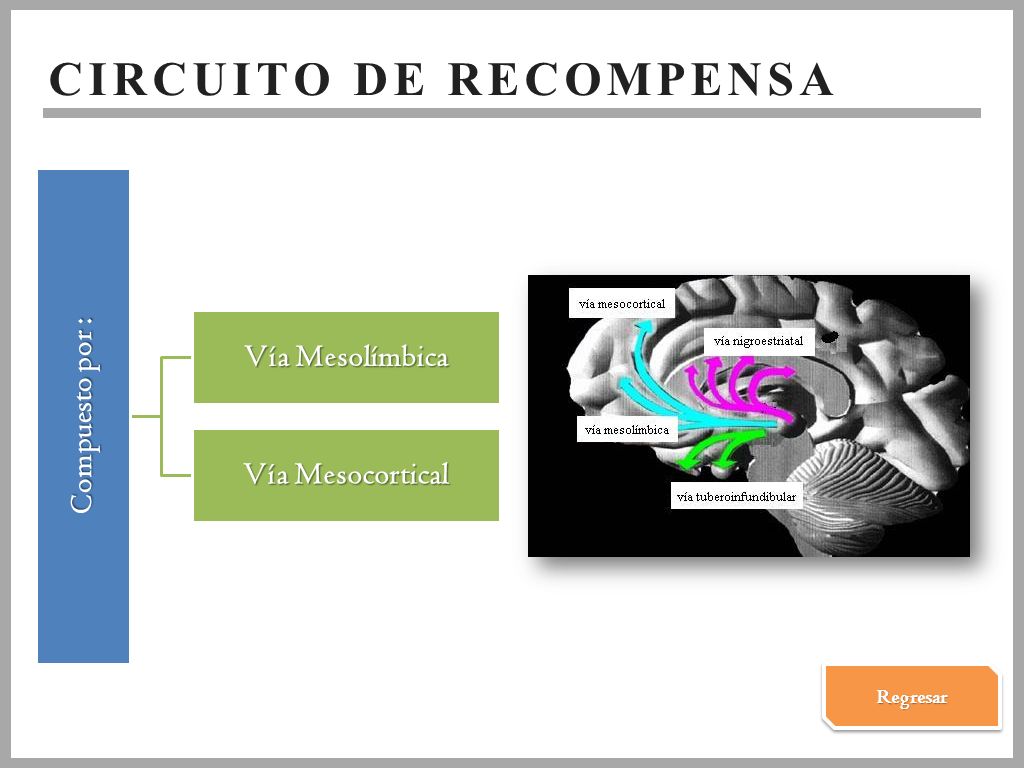 CIRCUITO DE RECOMPENSA

Compuesto por :

Vía Mesolímbica

Vía Mesocortical

vía mesocortical

vía nigroestriatal

vía mesolímbica

vía tuberoinfundibular

Regresar